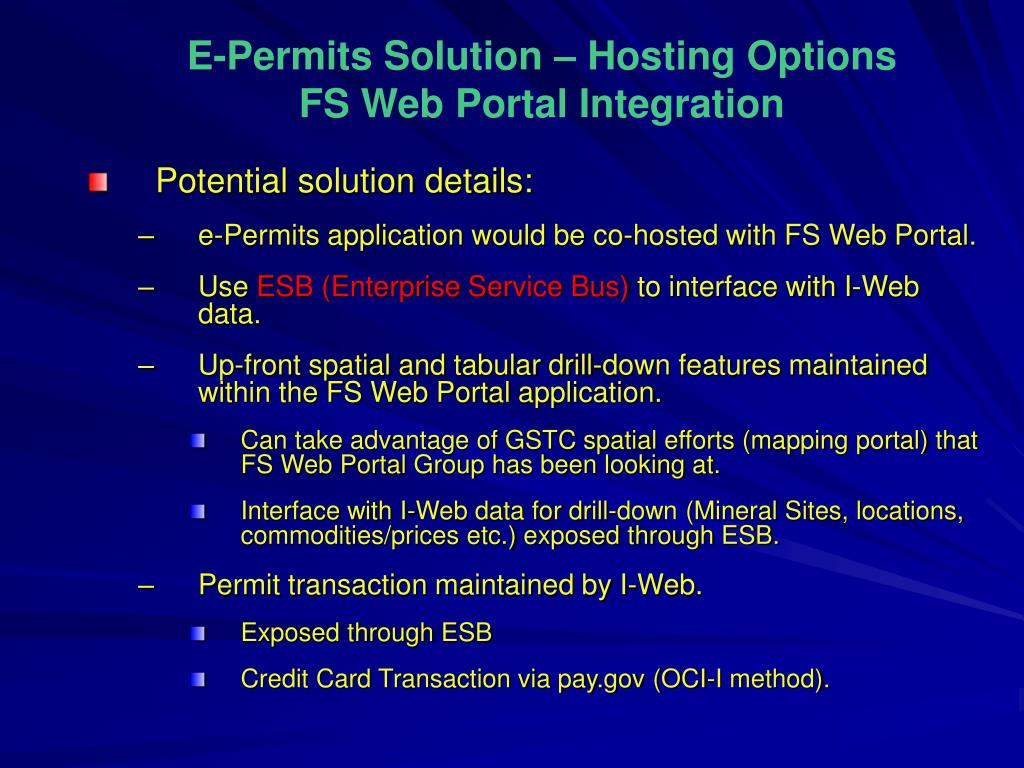 E-Permits Solution – Hosting Options
FS Web Portal Integration

Potential solution details:

– e-Permits application would be co-hosted with FS Web Portal.

– Use ESB (Enterprise Service Bus) to interface with I-Web data.

– Up-front spatial and tabular drill-down features maintained within the FS Web Portal application.

Can take advantage of GSTC spatial efforts (mapping portal) that FS Web Portal Group has been looking at.

Interface with I-Web data for drill-down (Mineral Sites, locations, commodities/prices etc.) exposed through ESB.

– Permit transaction maintained by I-Web.

Exposed through ESB

Credit Card Transaction via pay.gov (OCI-I method).